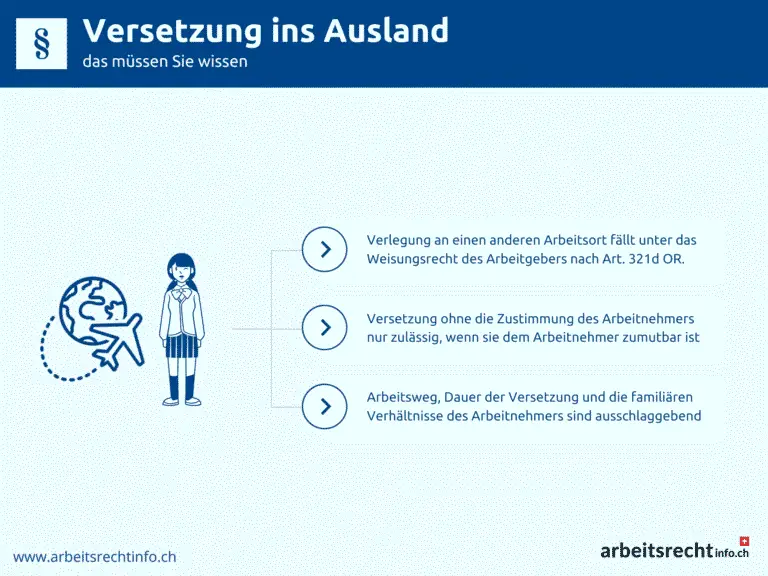 §

Versetzung ins Ausland
das müssen Sie wissen

Verlegung an einen anderen Arbeitsort fällt unter das Weisungsrecht des Arbeitgebers nach Art. 321d OR.

Versetzung ohne die Zustimmung des Arbeitnehmers nur zulässig, wenn sie dem Arbeitnehmer zumutbar ist

Arbeitsweg, Dauer der Versetzung und die familiären Verhältnisse des Arbeitnehmers sind ausschlaggebend

www.arbeitsrechtinfo.ch

arbeitsrechtinfo.ch